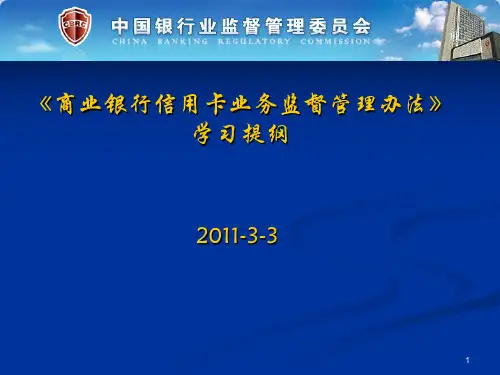 CBRC

中国银行业监督管理委员会
CHINA BANKING REGULATORY COMMISSION

《商业银行信用卡业务监督管理办法》
学习提纲

2011-3-3

1